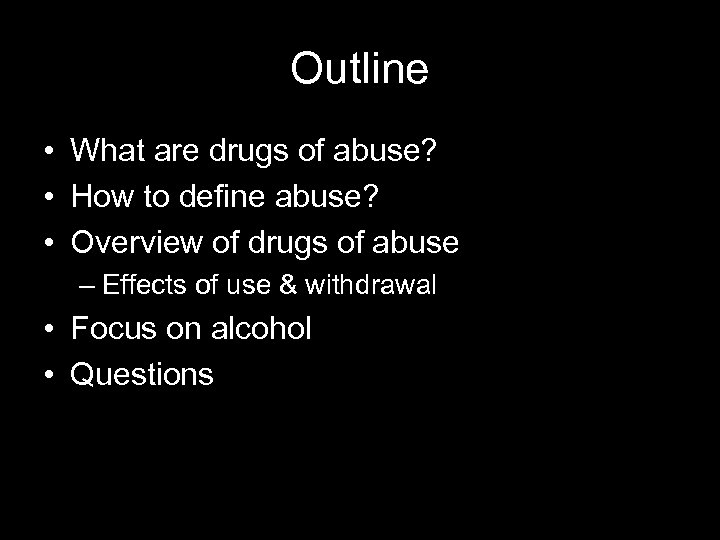 Outline

• What are drugs of abuse?
• How to define abuse?
• Overview of drugs of abuse
– Effects of use & withdrawal
• Focus on alcohol
• Questions